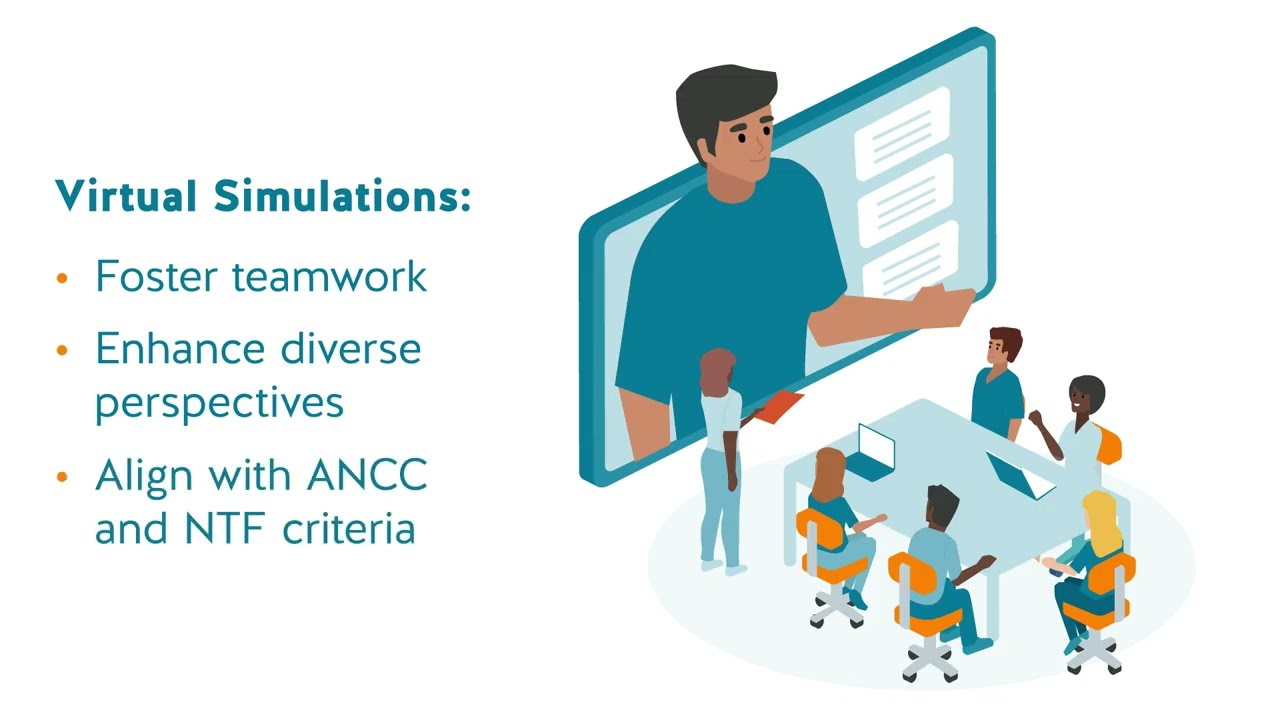 Virtual Simulations:

• Foster teamwork

• Enhance diverse perspectives

• Align with ANCC and NTF criteria